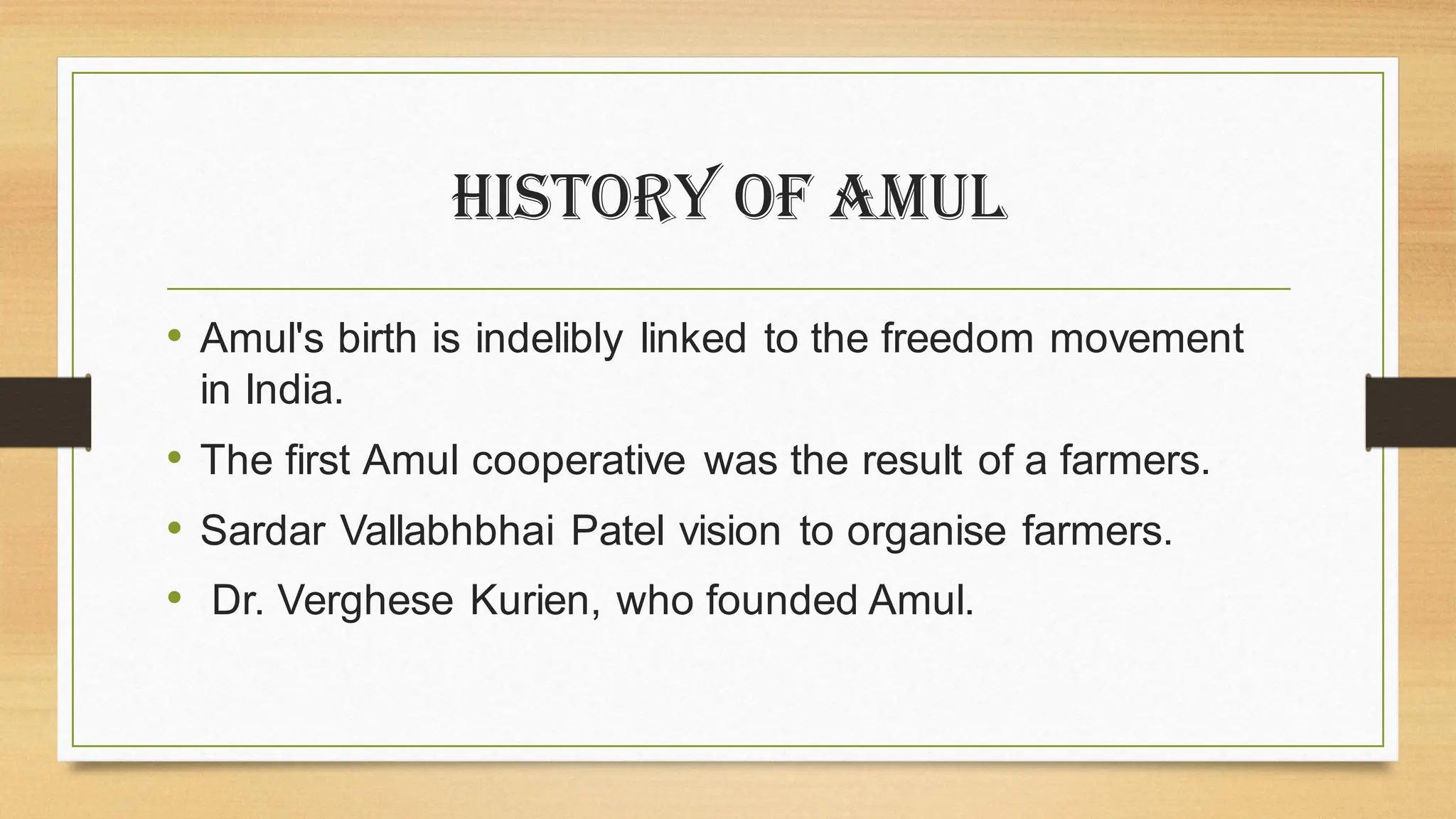 HISTORY OF AMUL

• Amul's birth is indelibly linked to the freedom movement in India.
• The first Amul cooperative was the result of a farmers.
• Sardar Vallabhbhai Patel vision to organise farmers.
• Dr. Verghese Kurien, who founded Amul.